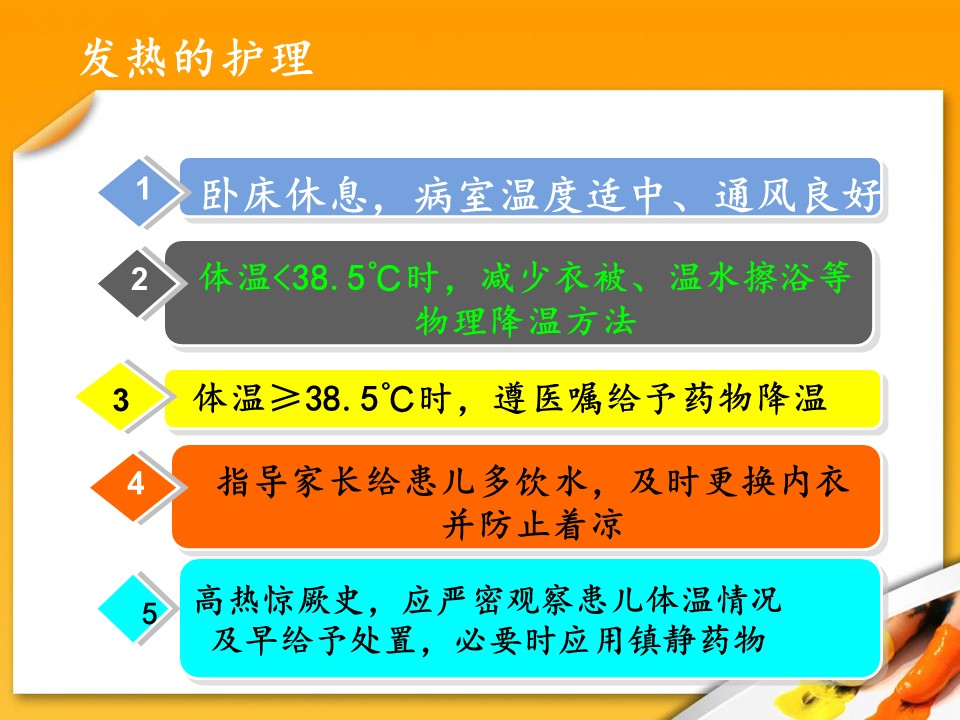 发热的护理

1 卧床休息，病室温度适中、通风良好

2 体温<38.5℃时，减少衣被、温水擦浴等物理降温方法

3 体温≥38.5℃时，遵医嘱给予药物降温

4 指导家长给患儿多饮水，及时更换内衣并防止着凉

5 高热惊厥史，应严密观察患儿体温情况及早给予处置，必要时应用镇静药物